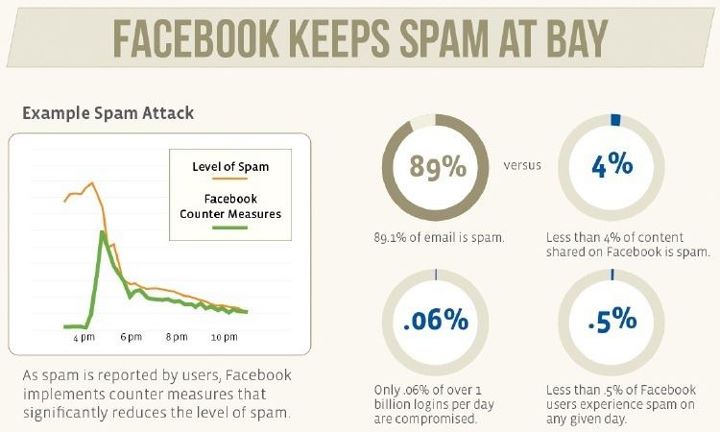 FACEBOOK KEEPS SPAM AT BAY

Example Spam Attack

Level of Spam

Facebook Counter Measures

4 pm 6 pm 8 pm 10 pm

As spam is reported by users, Facebook implements counter measures that significantly reduces the level of spam.

89%

versus

4%

89.1% of email is spam.

Less than 4% of content shared on Facebook is spam.

.06%

.5%

Only .06% of over 1 billion logins per day are compromised.

Less than .5% of Facebook users experience spam on any given day.